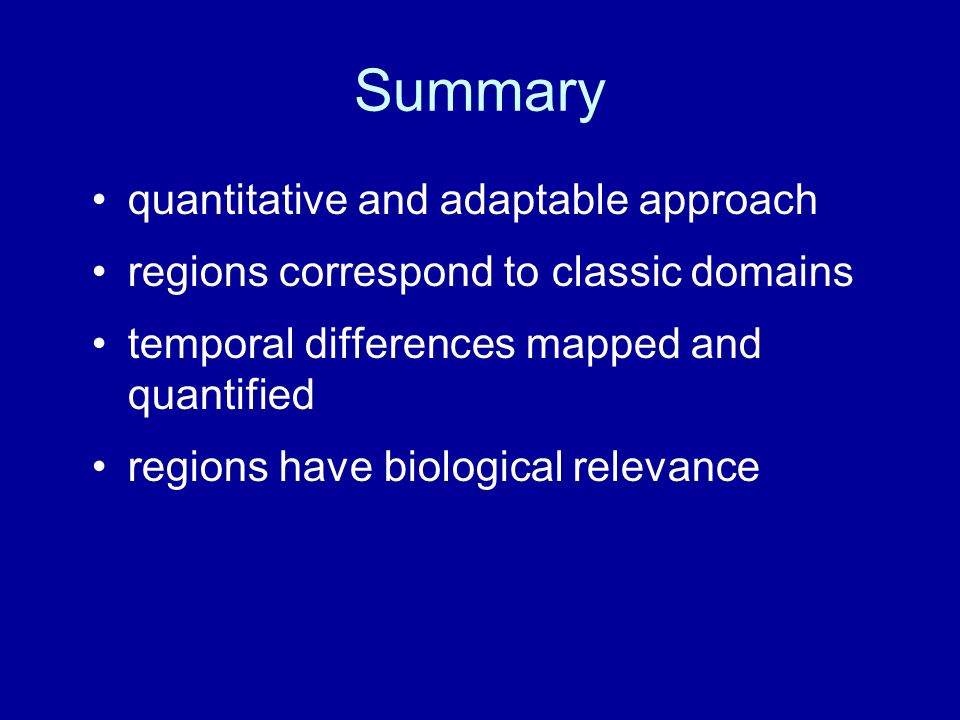 Summary

• quantitative and adaptable approach
• regions correspond to classic domains
• temporal differences mapped and quantified
• regions have biological relevance